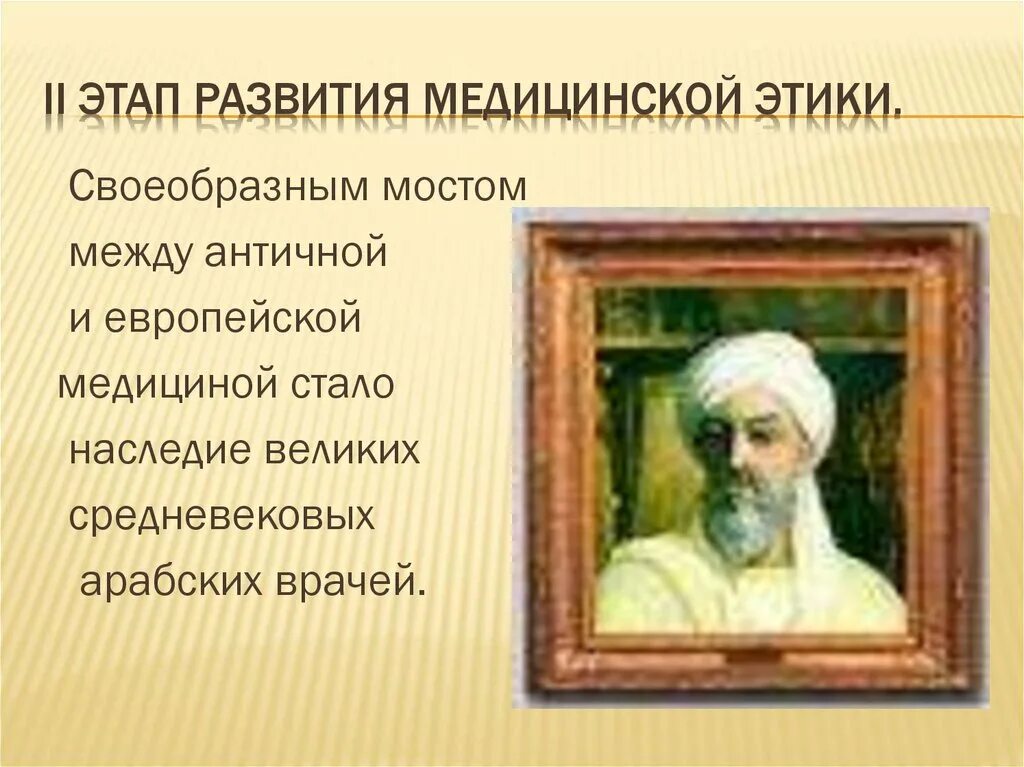 II ЭТАП РАЗВИТИЯ МЕДИЦИНСКОЙ ЭТИКИ.

Своеобразным мостом между античной и европейской медициной стало наследие великих средневековых арабских врачей.